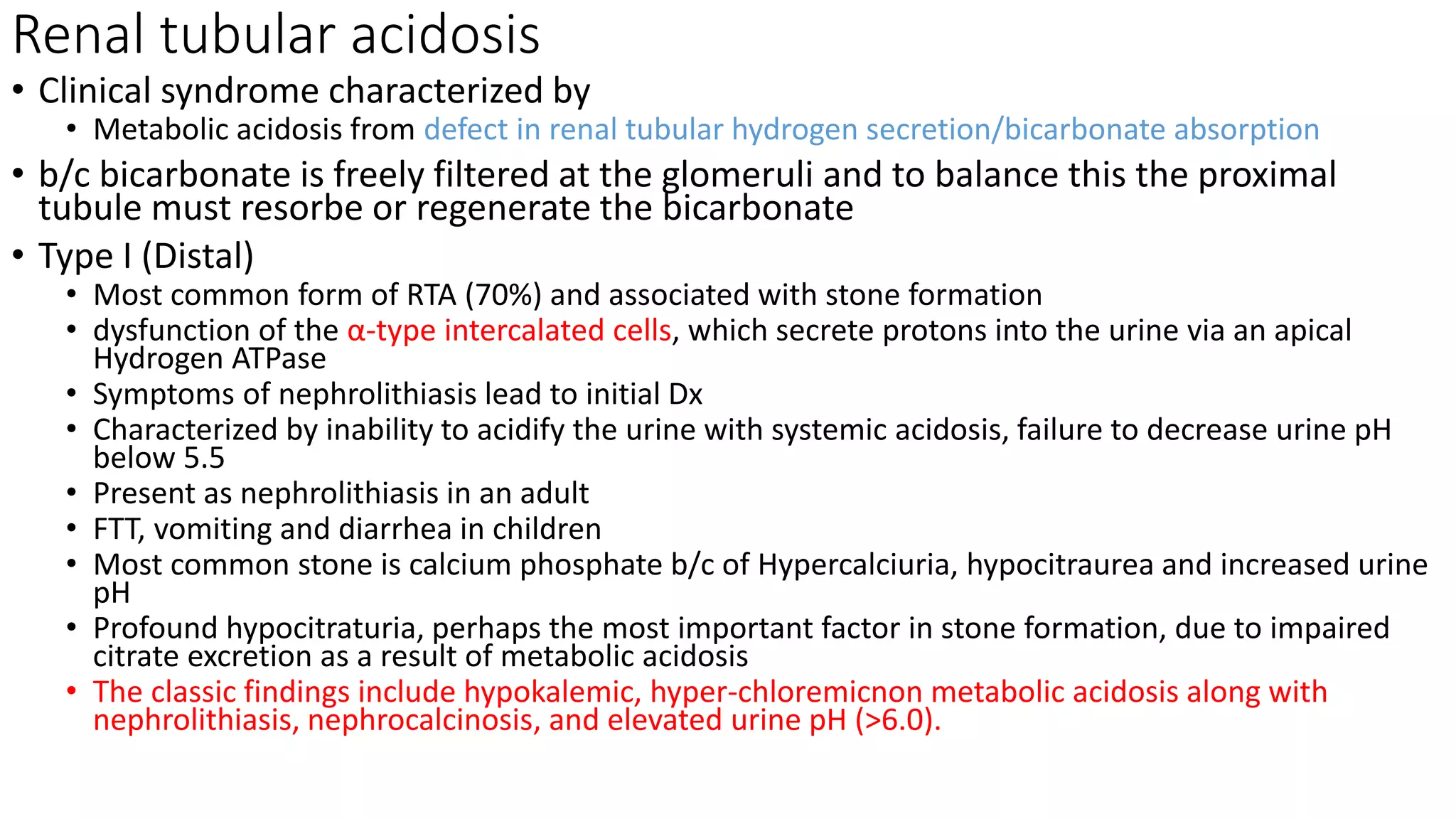 Renal tubular acidosis

• Clinical syndrome characterized by
  • Metabolic acidosis from defect in renal tubular hydrogen secretion/bicarbonate absorption
• b/c bicarbonate is freely filtered at the glomeruli and to balance this the proximal tubule must resorbe or regenerate the bicarbonate
• Type I (Distal)
  • Most common form of RTA (70%) and associated with stone formation
  • dysfunction of the α-type intercalated cells, which secrete protons into the urine via an apical Hydrogen ATPase
  • Symptoms of nephrolithiasis lead to initial Dx
  • Characterized by inability to acidify the urine with systemic acidosis, failure to decrease urine pH below 5.5
  • Present as nephrolithiasis in an adult
  • FTT, vomiting and diarrhea in children
  • Most common stone is calcium phosphate b/c of Hypercalciuria, hypocitraurea and increased urine pH
  • Profound hypocitraturia, perhaps the most important factor in stone formation, due to impaired citrate excretion as a result of metabolic acidosis
  • The classic findings include hypokalemic, hyper-chloremicnon metabolic acidosis along with nephrolithiasis, nephrocalcinosis, and elevated urine pH (>6.0).